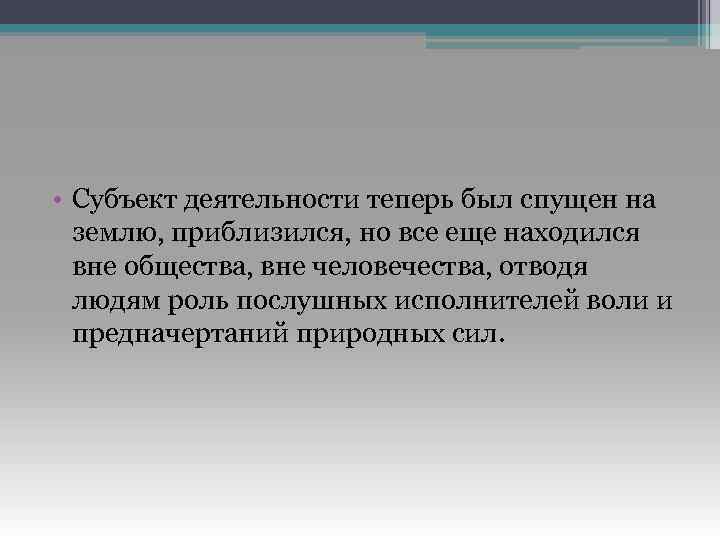 • Субъект деятельности теперь был спущен на землю, приблизился, но все еще находился вне общества, вне человечества, отводя людям роль послушных исполнителей воли и предначертаний природных сил.